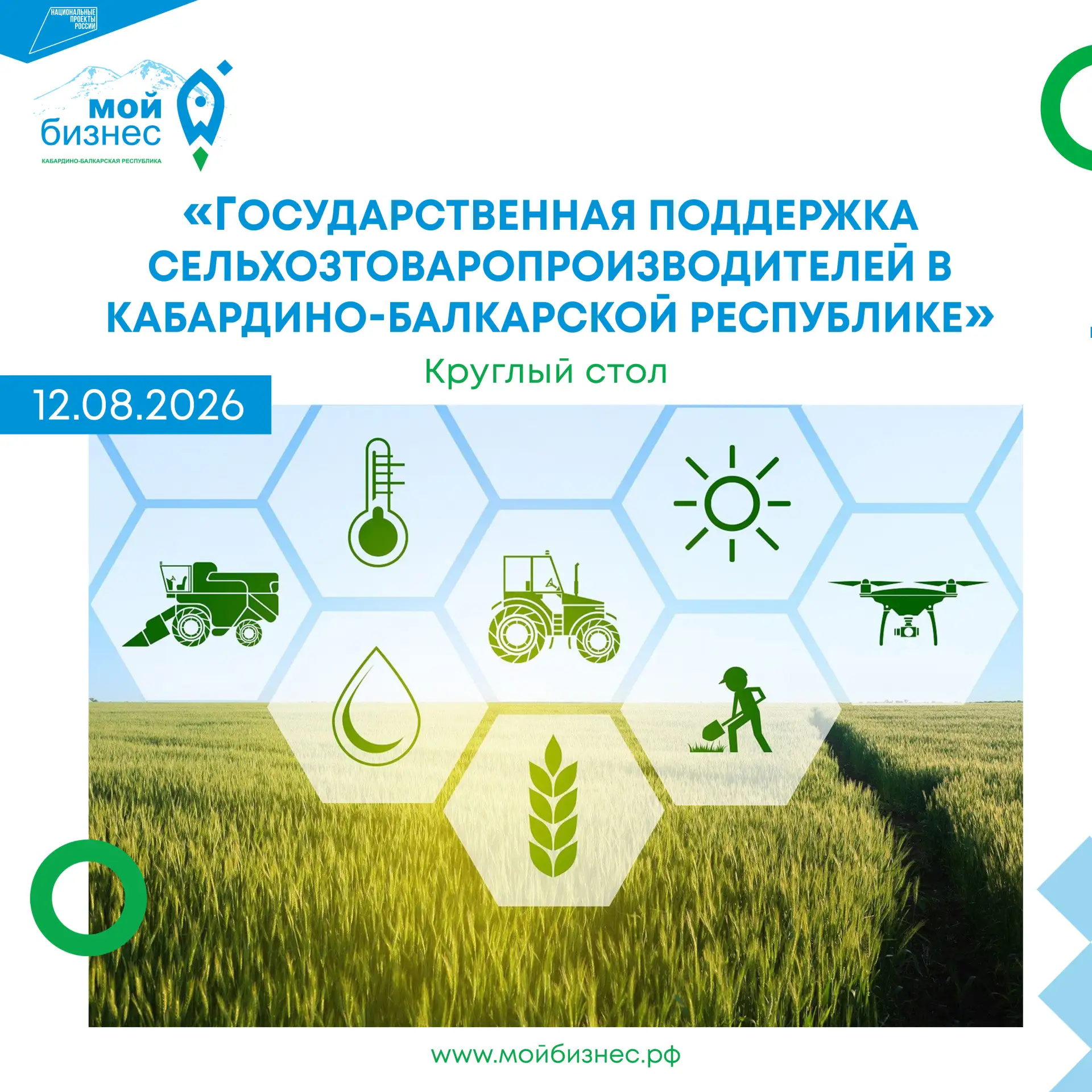 НАЦИОНАЛЬНЫЕ ПРОЕКТЫ РОССИИ

мой бизнес
КАБАРДИНО-БАЛКАРСКАЯ РЕСПУБЛИКА

«ГОСУДАРСТВЕННАЯ ПОДДЕРЖКА СЕЛЬХОЗТОВАРОПРОИЗВОДИТЕЛЕЙ В КАБАРДИНО-БАЛКАРСКОЙ РЕСПУБЛИКЕ»

Круглый стол

12.08.2026

www.мойбизнес.рф